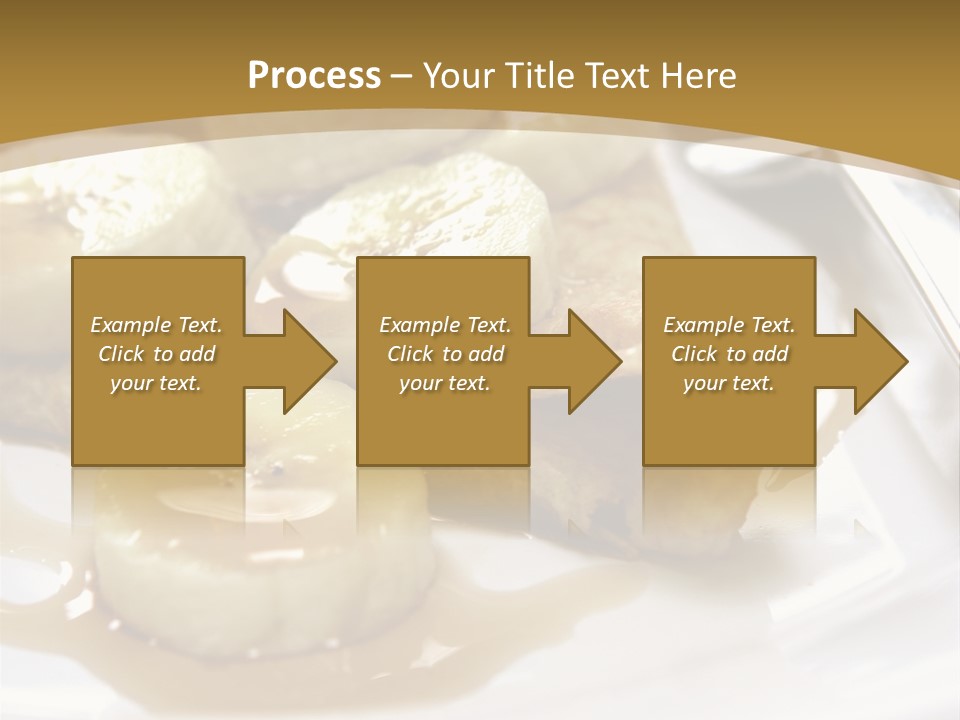 Process – Your Title Text Here

Example Text. Click to add your text.

Example Text. Click to add your text.

Example Text. Click to add your text.